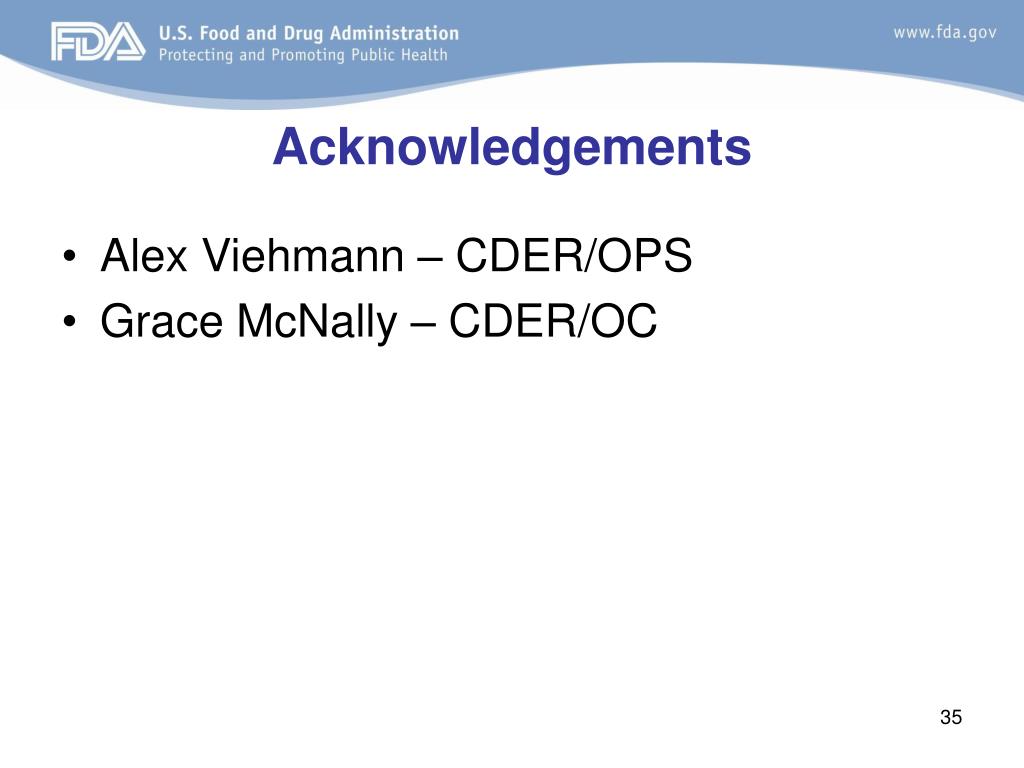 FDA U.S. Food and Drug Administration
Protecting and Promoting Public Health

www.fda.gov

Acknowledgements

• Alex Viehmann – CDER/OPS
• Grace McNally – CDER/OC

35